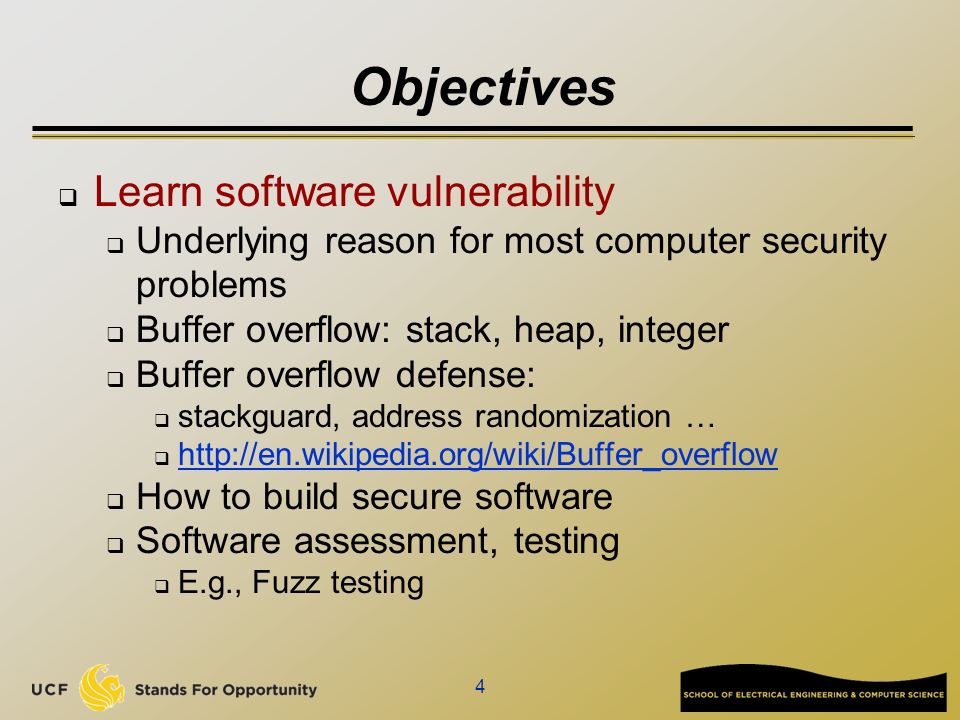 Objectives

❑ Learn software vulnerability
❑ Underlying reason for most computer security problems
❑ Buffer overflow: stack, heap, integer
❑ Buffer overflow defense:
❑ stackguard, address randomization …
❑ http://en.wikipedia.org/wiki/Buffer_overflow
❑ How to build secure software
❑ Software assessment, testing
❑ E.g., Fuzz testing

UCF Stands For Opportunity

4

SCHOOL OF ELECTRICAL ENGINEERING & COMPUTER SCIENCE